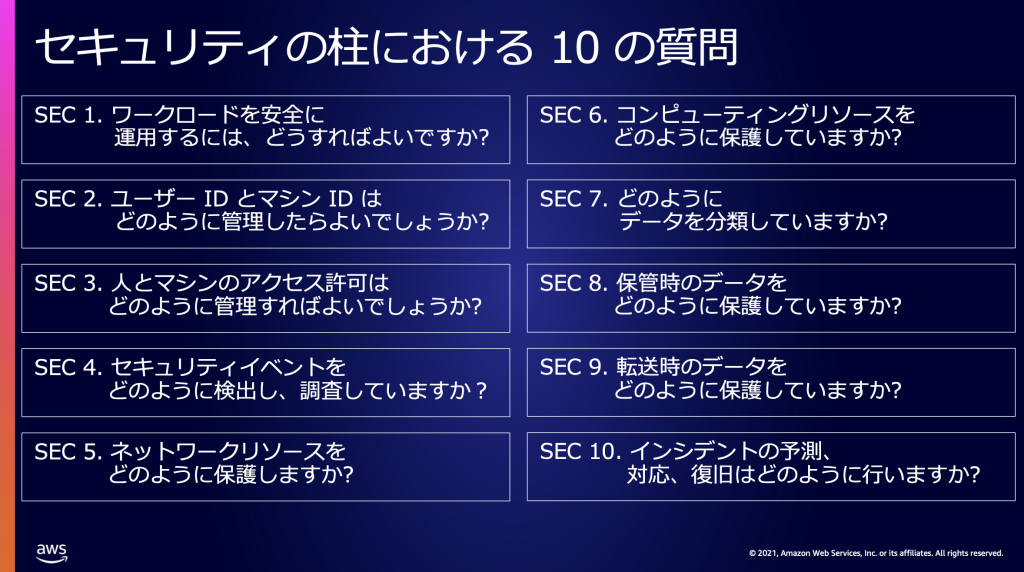 セキュリティの柱における 10 の質問

SEC 1. ワークロードを安全に運用するには、どうすればよいですか?

SEC 2. ユーザー ID とマシン ID はどのように管理したらよいでしょうか?

SEC 3. 人とマシンのアクセス許可はどのように管理すればよいでしょうか?

SEC 4. セキュリティイベントをどのように検出し、調査していますか？

SEC 5. ネットワークリソースをどのように保護しますか?

SEC 6. コンピューティングリソースをどのように保護していますか?

SEC 7. どのようにデータを分類していますか?

SEC 8. 保管時のデータをどのように保護していますか?

SEC 9. 転送時のデータをどのように保護していますか?

SEC 10. インシデントの予測、対応、復旧はどのように行いますか?

aws

© 2021, Amazon Web Services, Inc. or its affiliates. All rights reserved.